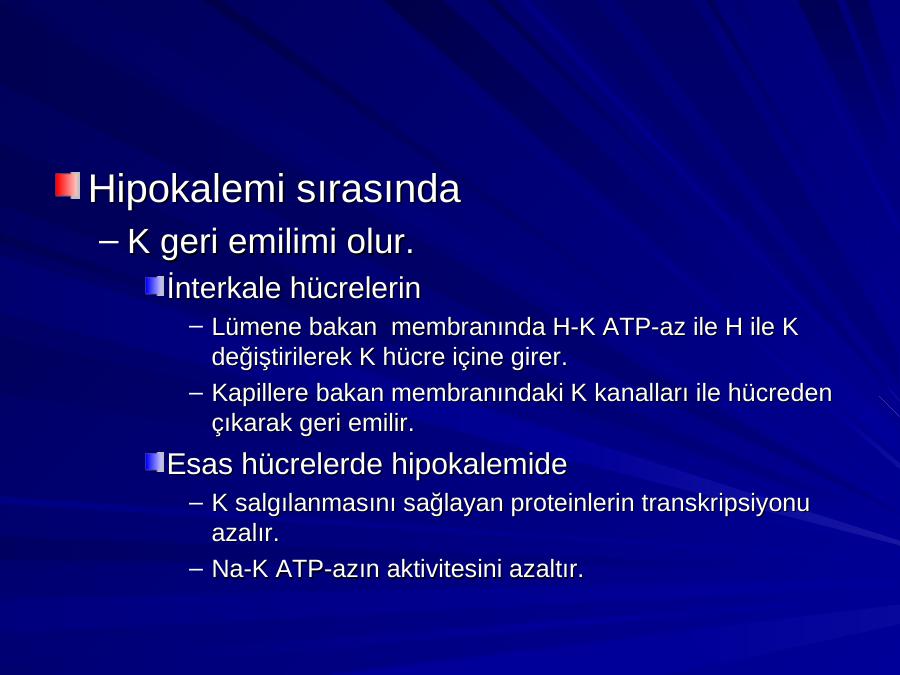 Hipokalemi sırasında

– K geri emilimi olur.

İnterkale hücrelerin

– Lümene bakan membranında H-K ATP-az ile H ile K değiştirilerek K hücre içine girer.

– Kapillere bakan membranındaki K kanalları ile hücreden çıkarak geri emilir.

Esas hücrelerde hipokalemide

– K salgılanmasını sağlayan proteinlerin transkripsiyonu azalır.

– Na-K ATP-azın aktivitesini azaltır.